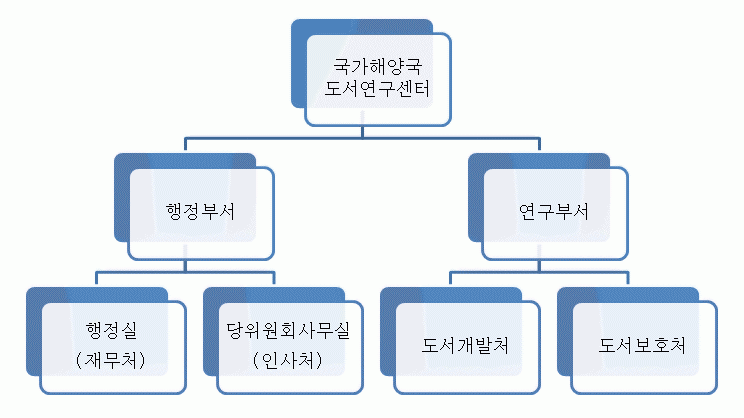 국가해양국
도서연구센터

행정부서

연구부서

행정실
(재무처)

당위원회사무실
(인사처)

도서개발처

도서보호처